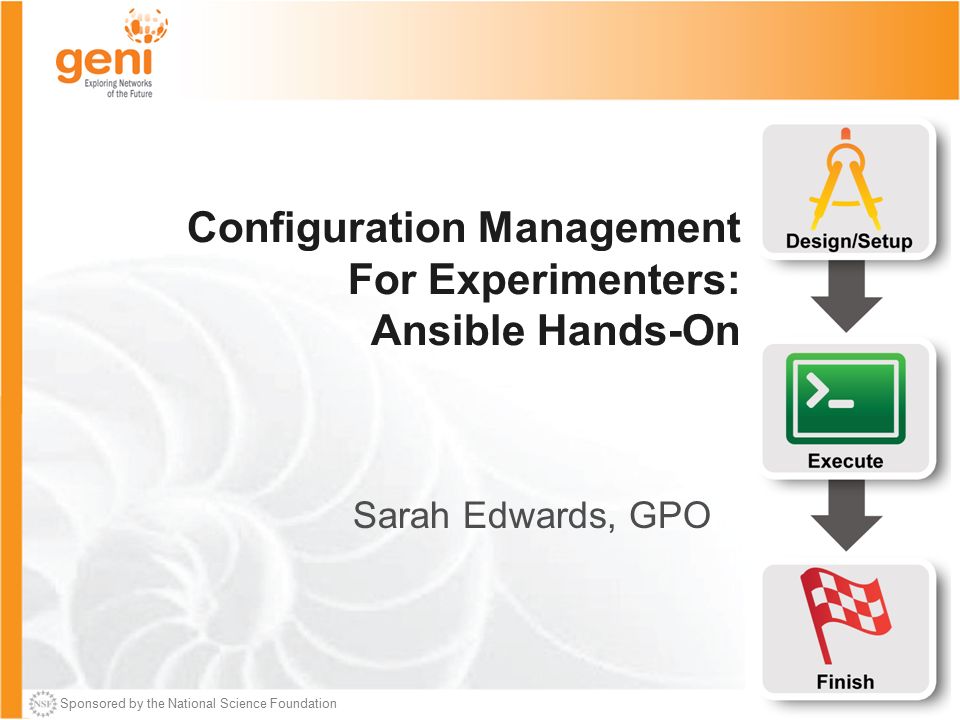 geni
Exploring Networks of the Future

Configuration Management For Experimenters: Ansible Hands-On

Sarah Edwards, GPO

Design/Setup

Execute

Finish

NSF Sponsored by the National Science Foundation